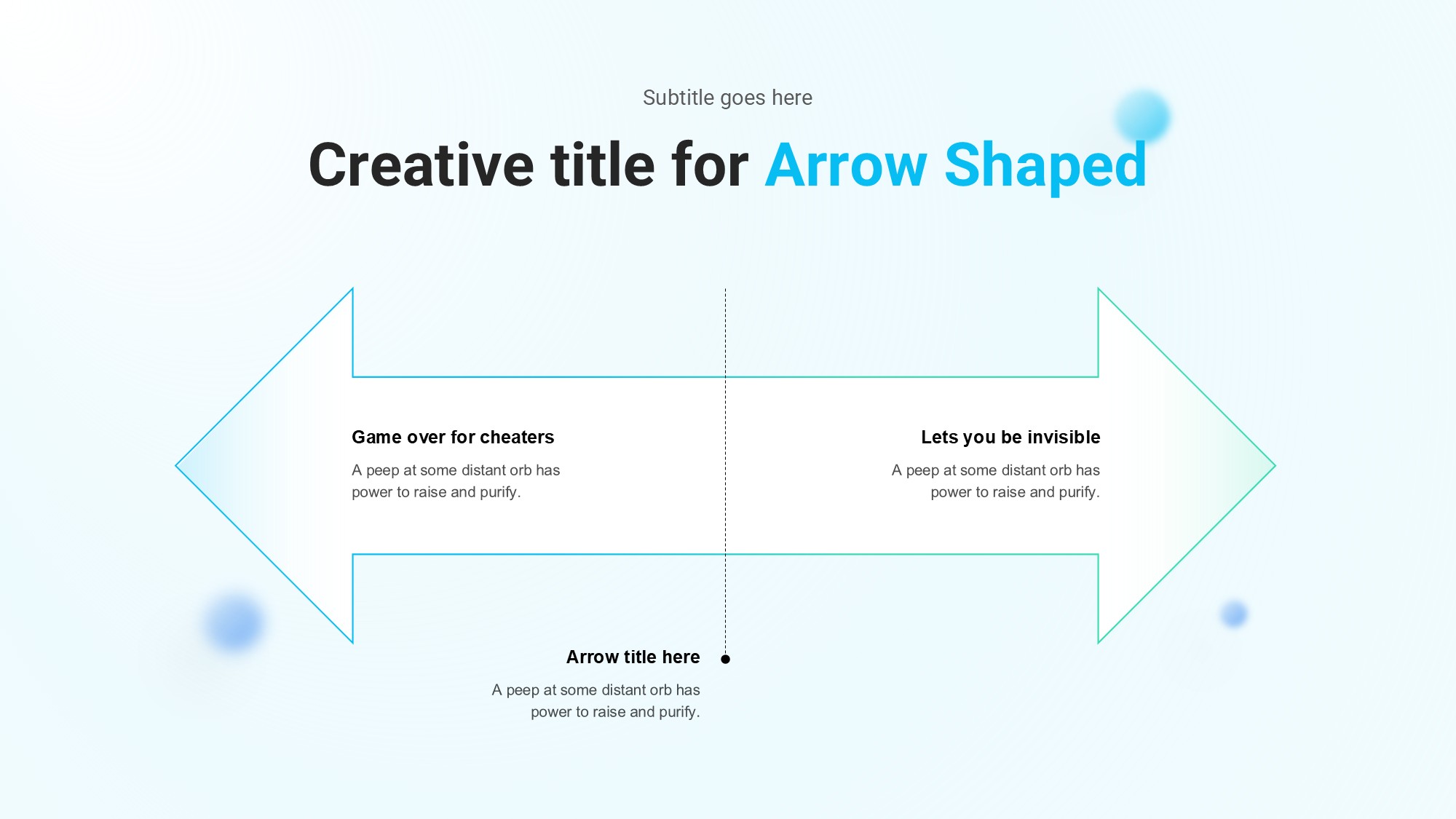 Subtitle goes here

Creative title for Arrow Shaped

Game over for cheaters

A peep at some distant orb has power to raise and purify.

Lets you be invisible

A peep at some distant orb has power to raise and purify.

Arrow title here

A peep at some distant orb has power to raise and purify.